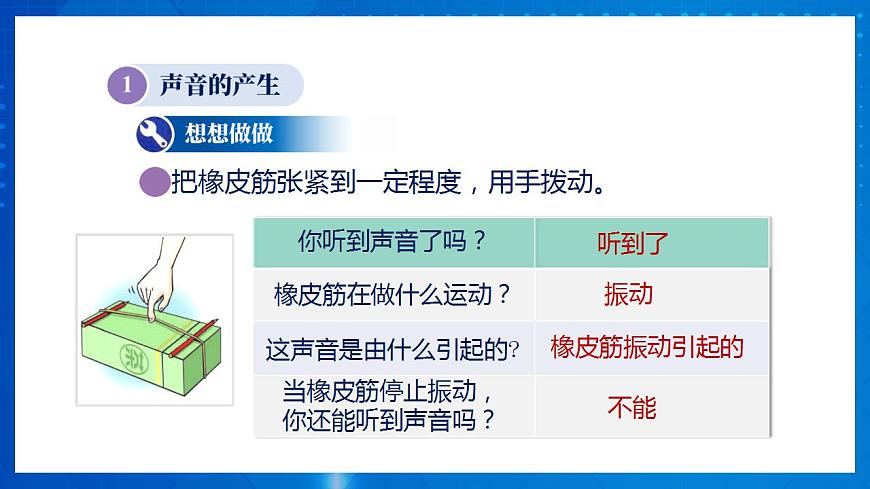 1 声音的产生

想想做做

把橡皮筋张紧到一定程度，用手拨动。

| 你听到声音了吗？ | 听到了 |
|---|---|
| 橡皮筋在做什么运动？ | 振动 |
| 这声音是由什么引起的? | 橡皮筋振动引起的 |
| 当橡皮筋停止振动，你还能听到声音吗？ | 不能 |